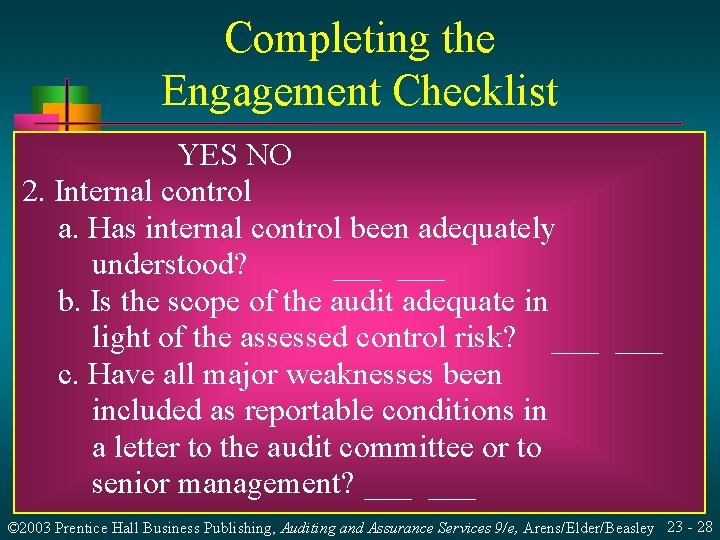 Completing the Engagement Checklist

YES NO

2. Internal control

a. Has internal control been adequately understood? ___ ___

b. Is the scope of the audit adequate in light of the assessed control risk? ___ ___

c. Have all major weaknesses been included as reportable conditions in a letter to the audit committee or to senior management? ___ ___

©2003 Prentice Hall Business Publishing, Auditing and Assurance Services 9/e, Arens/Elder/Beasley 23 - 28